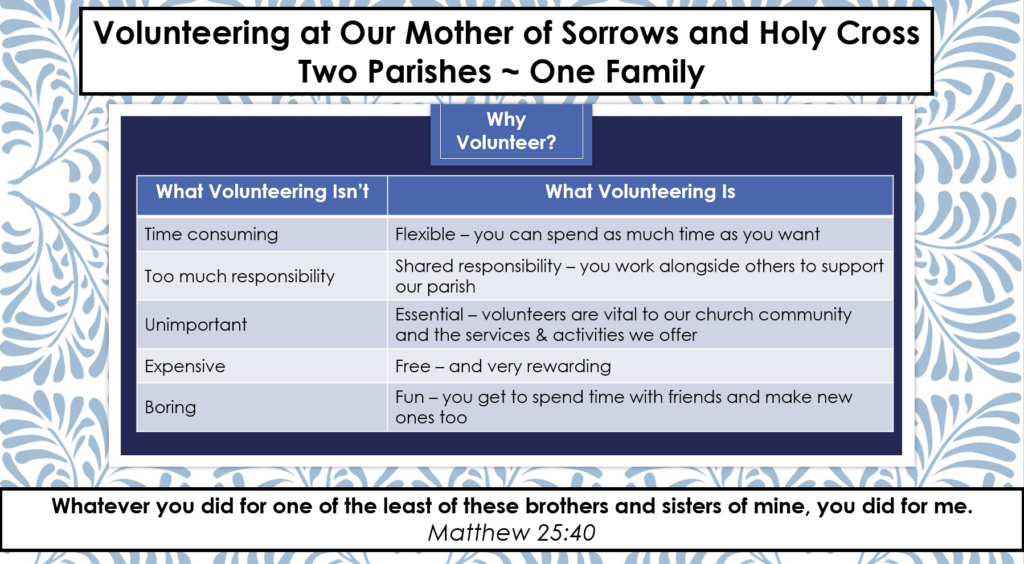 Volunteering at Our Mother of Sorrows and Holy Cross
Two Parishes ~ One Family

Why Volunteer?

| What Volunteering Isn't | What Volunteering Is |
|---|---|
| Time consuming | Flexible – you can spend as much time as you want |
| Too much responsibility | Shared responsibility – you work alongside others to support our parish |
| Unimportant | Essential – volunteers are vital to our church community and the services & activities we offer |
| Expensive | Free – and very rewarding |
| Boring | Fun – you get to spend time with friends and make new ones too |

Whatever you did for one of the least of these brothers and sisters of mine, you did for me.
Matthew 25:40